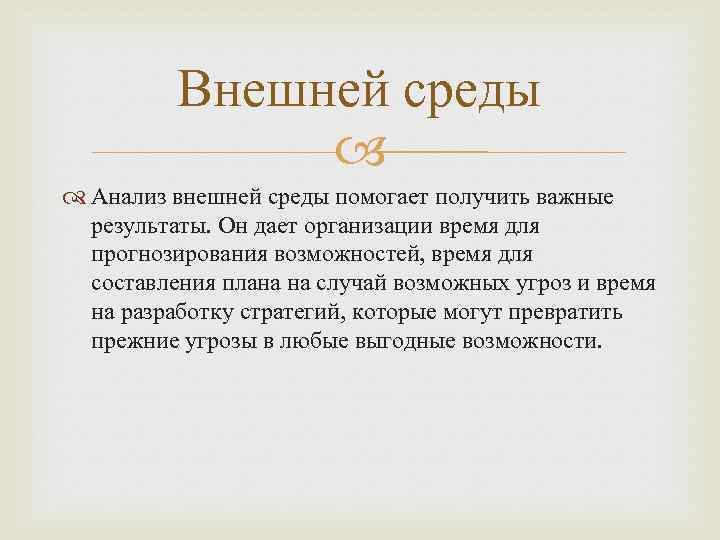 Внешней среды

Анализ внешней среды помогает получить важные результаты. Он дает организации время для прогнозирования возможностей, время для составления плана на случай возможных угроз и время на разработку стратегий, которые могут превратить прежние угрозы в любые выгодные возможности.